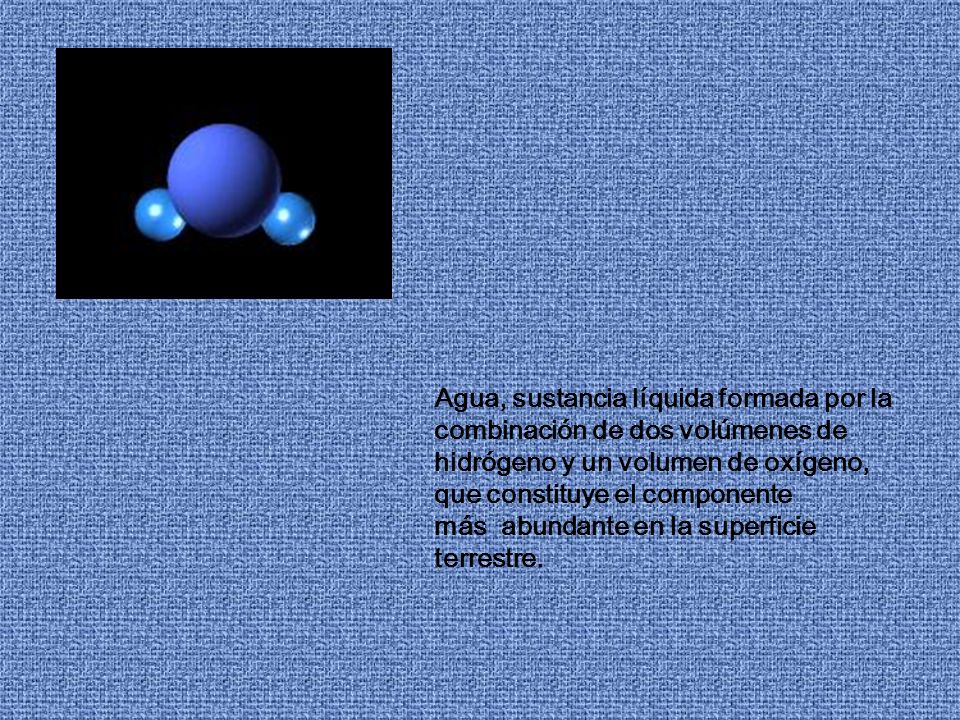 Agua, sustancia líquida formada por la combinación de dos volúmenes de hidrógeno y un volumen de oxígeno, que constituye el componente más abundante en la superficie terrestre.